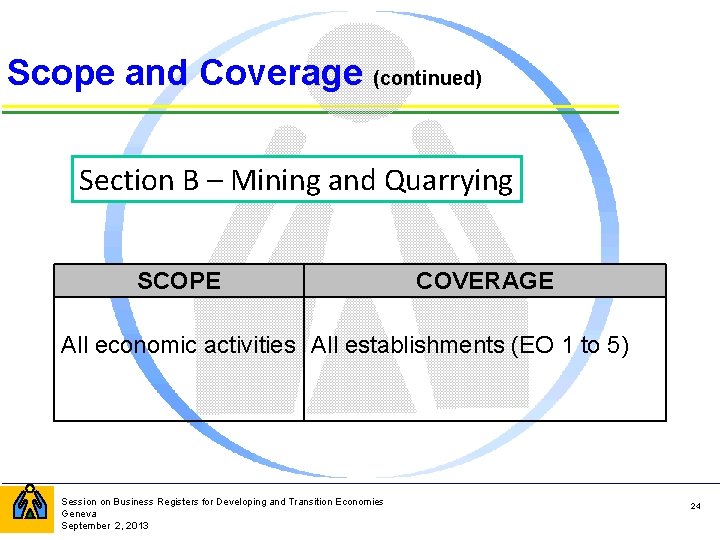 Scope and Coverage (continued)

Section B – Mining and Quarrying

| SCOPE | COVERAGE |
|---|---|
| All economic activities | All establishments (EO 1 to 5) |

Session on Business Registers for Developing and Transition Economies
Geneva
September 2, 2013

24